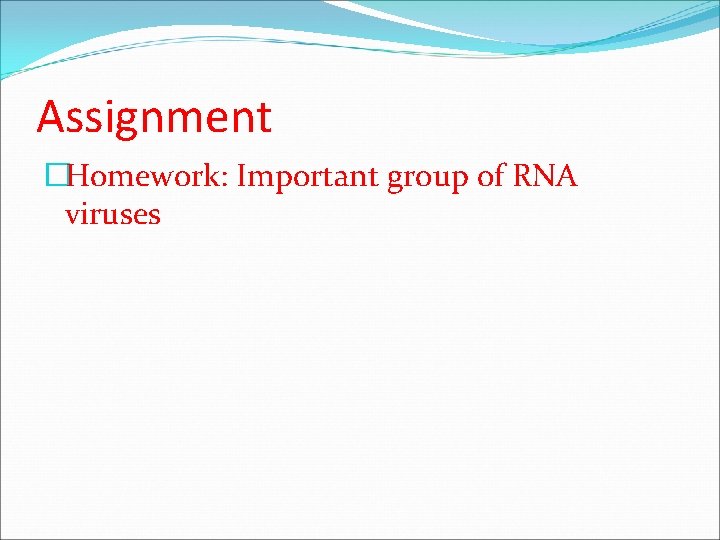 Assignment

Homework: Important group of RNA viruses